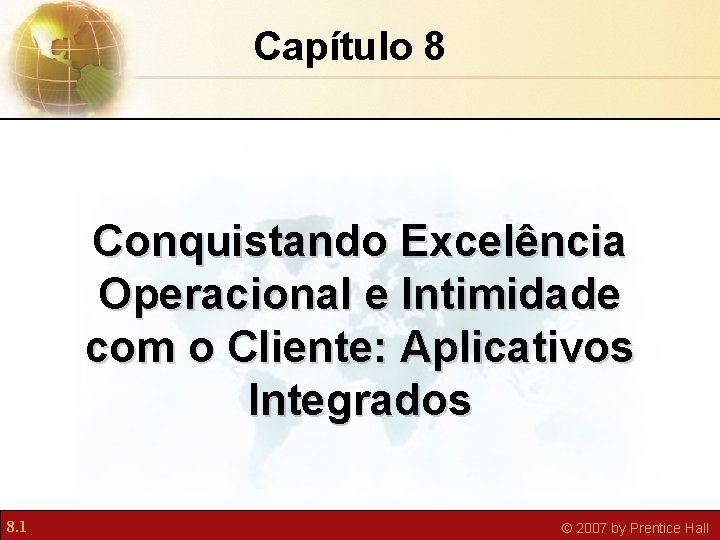 Capítulo 8

Conquistando Excelência Operacional e Intimidade com o Cliente: Aplicativos Integrados

8.1

© 2007 by Prentice Hall